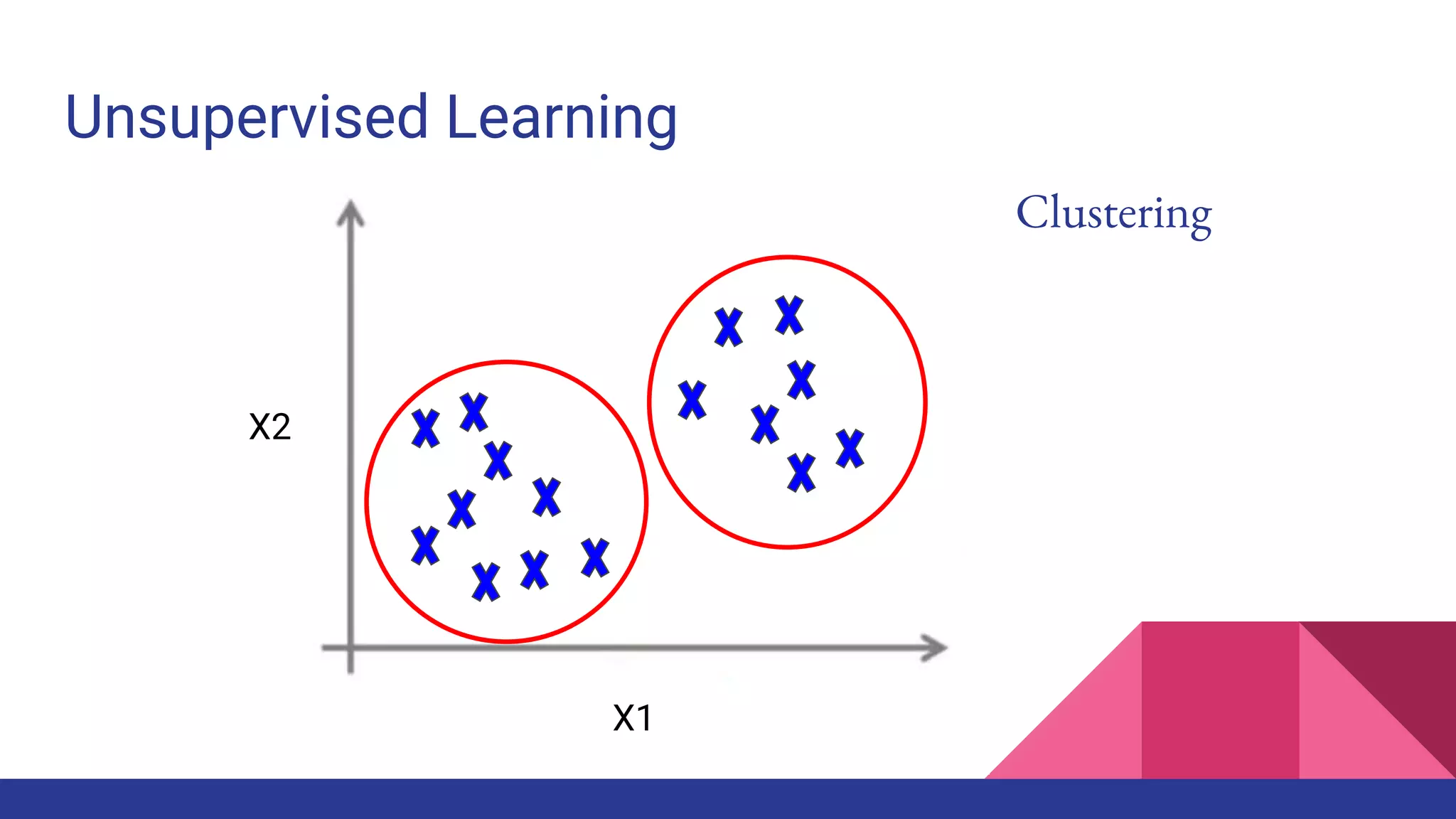 Unsupervised Learning

Clustering

X2

X1